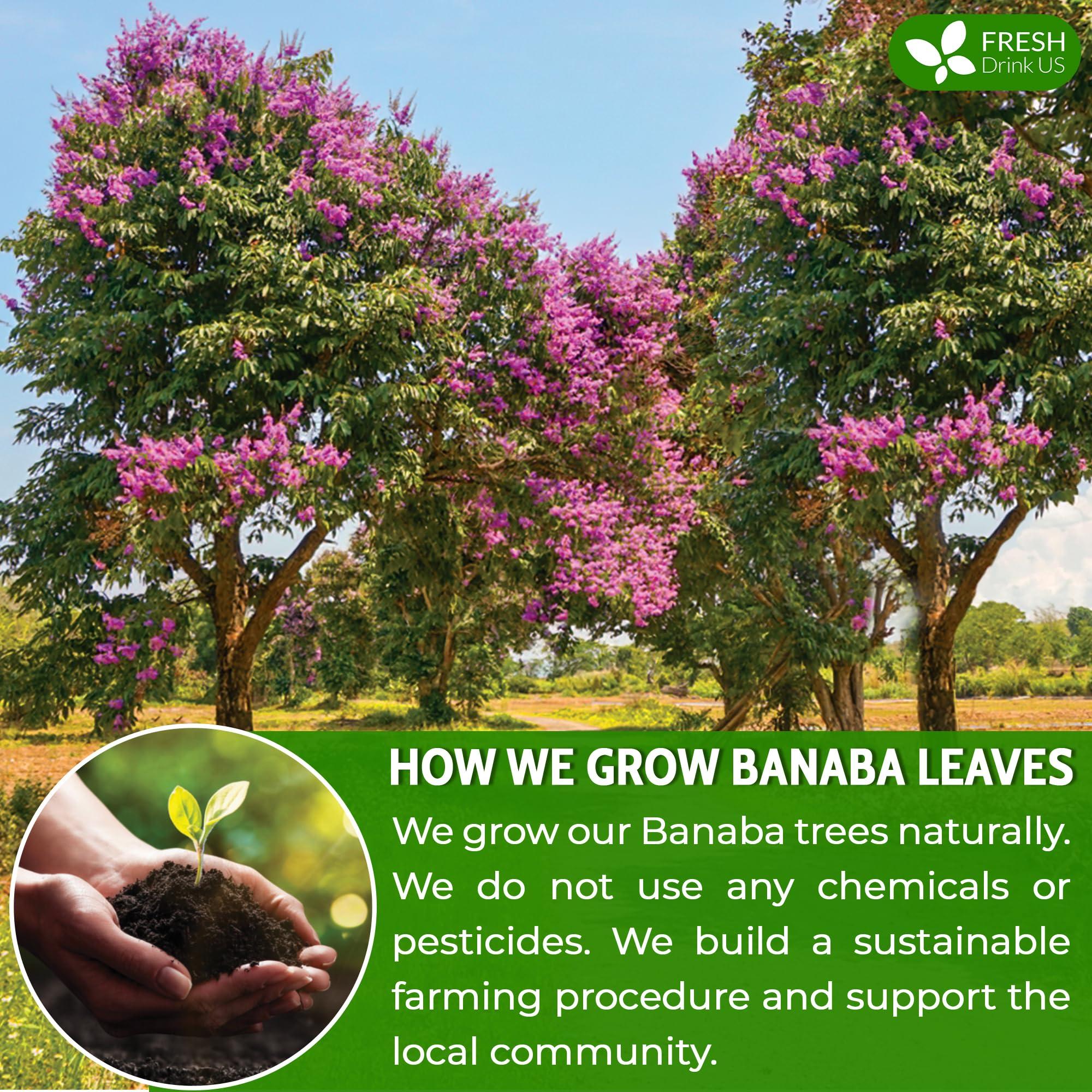 FRESH
Drink US

HOW WE GROW BANABA LEAVES

We grow our Banaba trees naturally. We do not use any chemicals or pesticides. We build a sustainable farming procedure and support the local community.